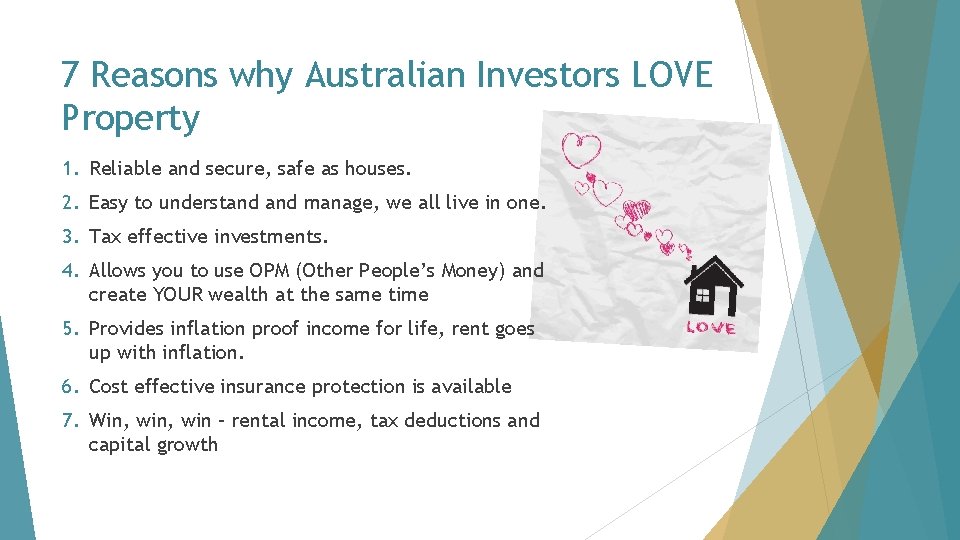 7 Reasons why Australian Investors LOVE Property

1. Reliable and secure, safe as houses.

2. Easy to understand and manage, we all live in one.

3. Tax effective investments.

4. Allows you to use OPM (Other People's Money) and create YOUR wealth at the same time

5. Provides inflation proof income for life, rent goes up with inflation.

6. Cost effective insurance protection is available

7. Win, win, win - rental income, tax deductions and capital growth

LOVE